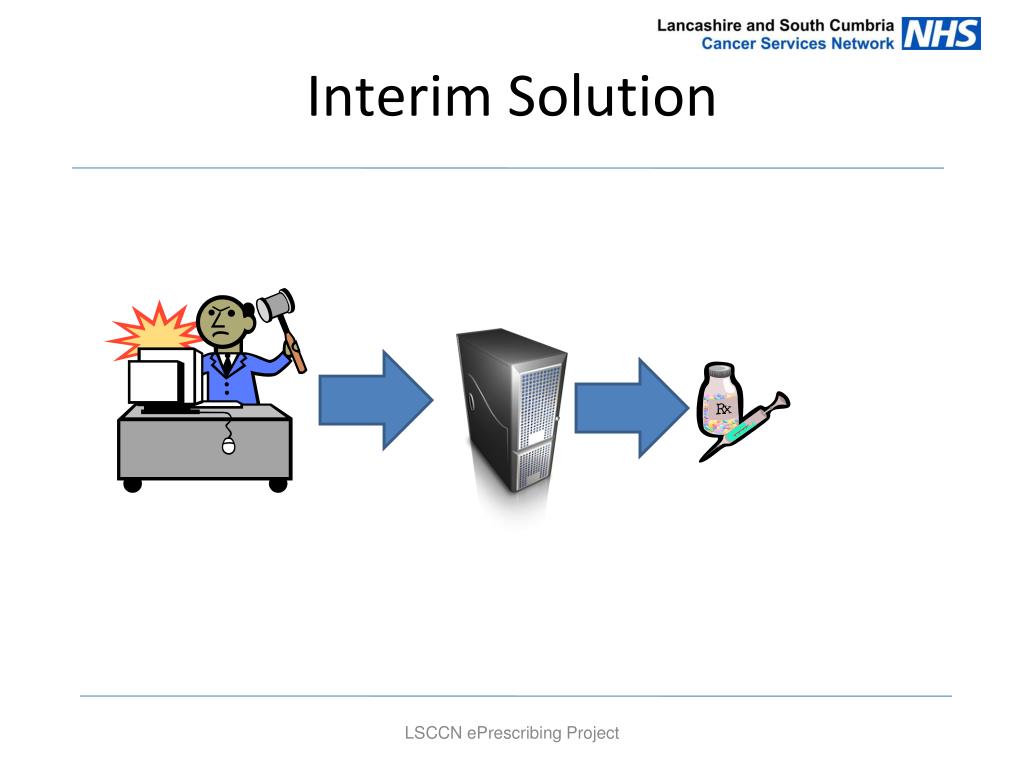 Lancashire and South Cumbria
Cancer Services Network NHS

Interim Solution

Rx

LSCCN ePrescribing Project